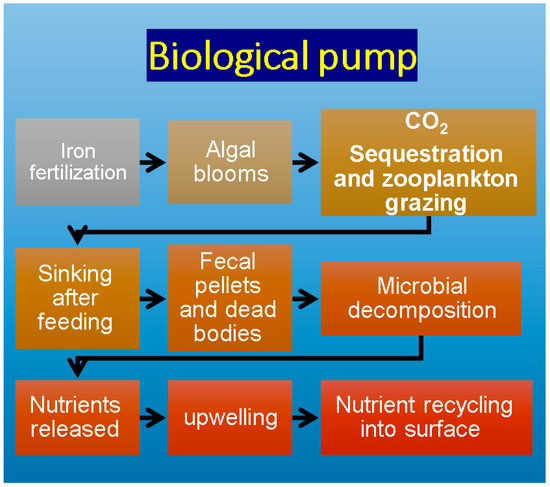 Biological pump

Iron fertilization

Algal blooms

$CO_2$
Sequestration and zooplankton grazing

Sinking after feeding

Fecal pellets and dead bodies

Microbial decomposition

Nutrients released

upwelling

Nutrient recycling into surface